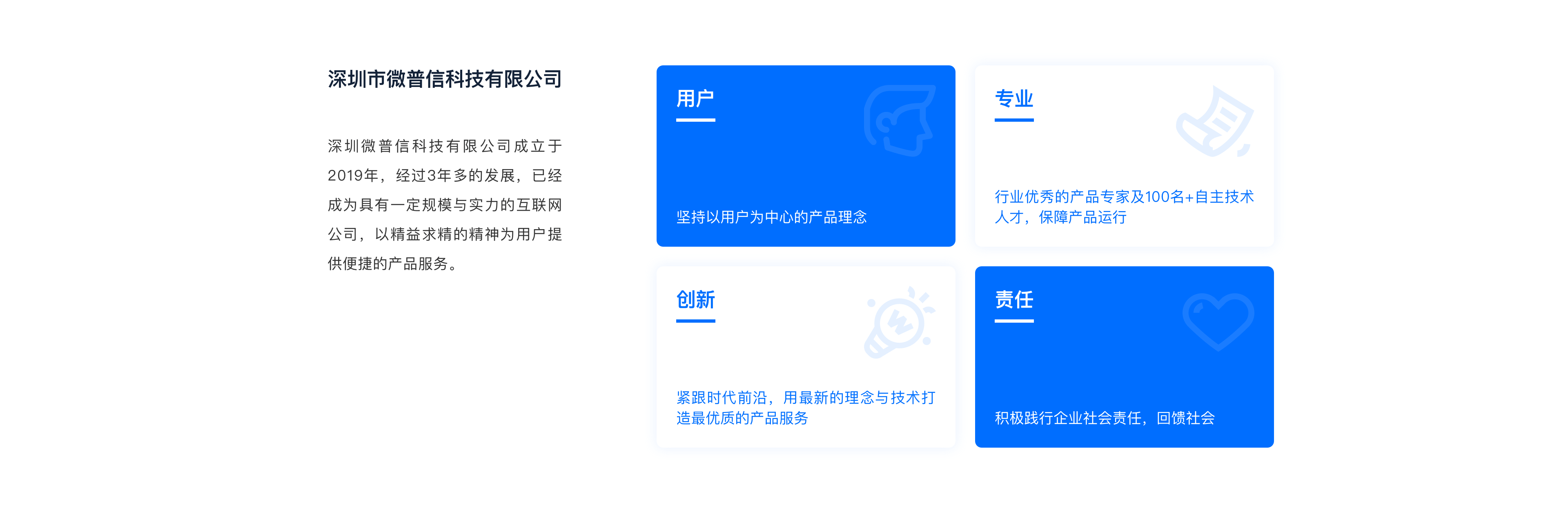 深圳市微普信科技有限公司

深圳微普信科技有限公司成立于2019年，经过3年多的发展，已经成为具有一定规模与实力的互联网公司，以精益求精的精神为用户提供便捷的产品服务。

用户

坚持以用户为中心的产品理念

专业

行业优秀的产品专家及100名+自主技术人才，保障产品运行

创新

紧跟时代前沿，用最新的理念与技术打造最优质的产品服务

责任

积极践行企业社会责任，回馈社会